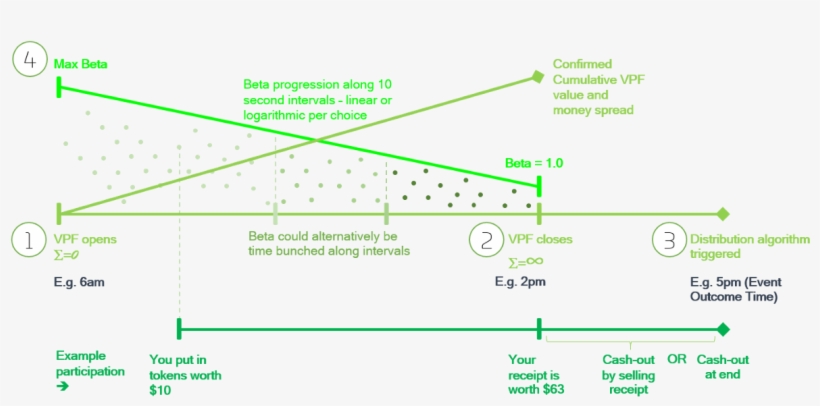 4 Max Beta

Beta progression along 10 second intervals - linear or logarithmic per choice

Confirmed Cumulative VPF value and money spread

Beta = 1.0

1 VPF opens $\Sigma=0$

E.g. 6am

Beta could alternatively be time bunched along intervals

2 VPF closes $\Sigma=\infty$

E.g. 2pm

3 Distribution algorithm triggered

E.g. 5pm (Event Outcome Time)

Example participation →

You put in tokens worth $10

Your receipt is worth $63

Cash-out by selling receipt

OR

Cash-out at end